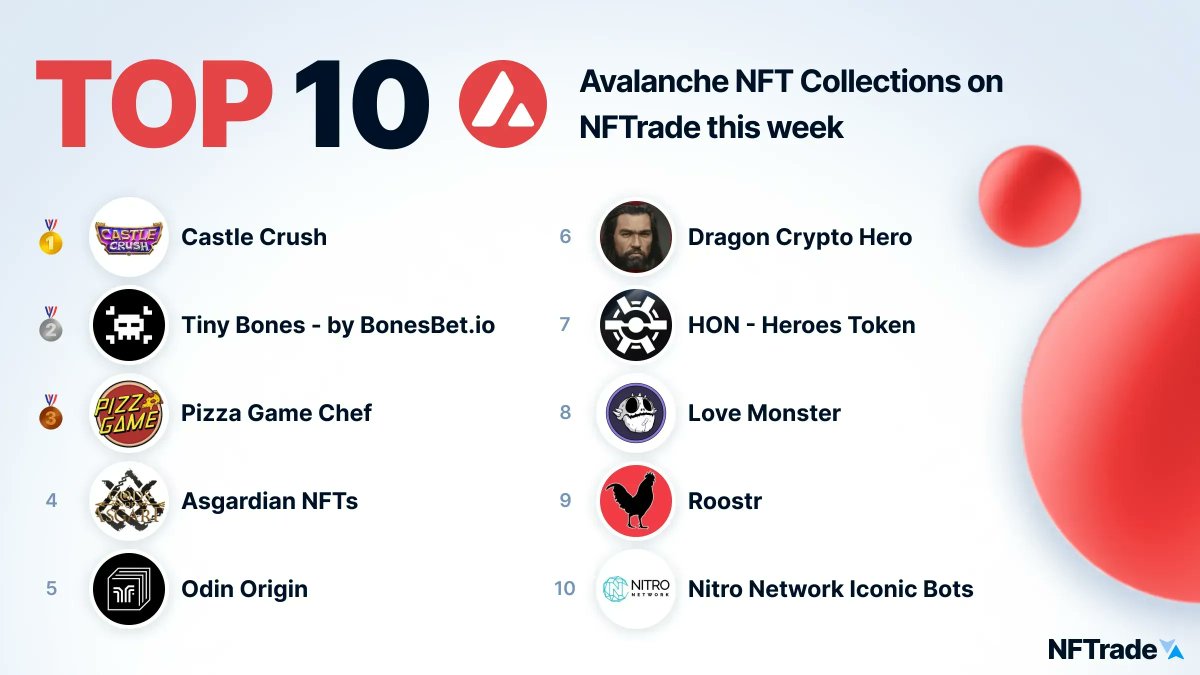 TOP 10

Avalanche NFT Collections on NFTrade this week

1 CASTLE CRUSH Castle Crush

2 Tiny Bones - by BonesBet.io

3 PIZZA GAME Pizza Game Chef

4 Asgardian NFTs

5 Odin Origin

6 Dragon Crypto Hero

7 HON - Heroes Token

8 Love Monster

9 Roostr

10 NITRO NETWORK Nitro Network Iconic Bots

NFTrade